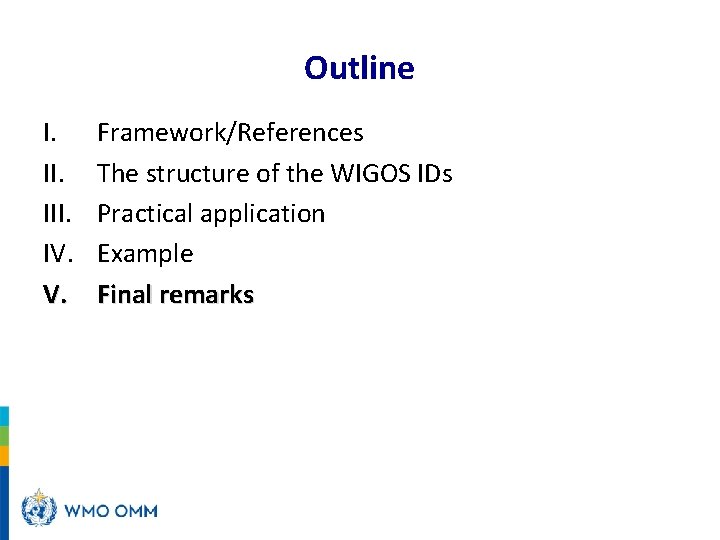 Outline

I. Framework/References
II. The structure of the WIGOS IDs
III. Practical application
IV. Example
V. Final remarks

WMO OMM